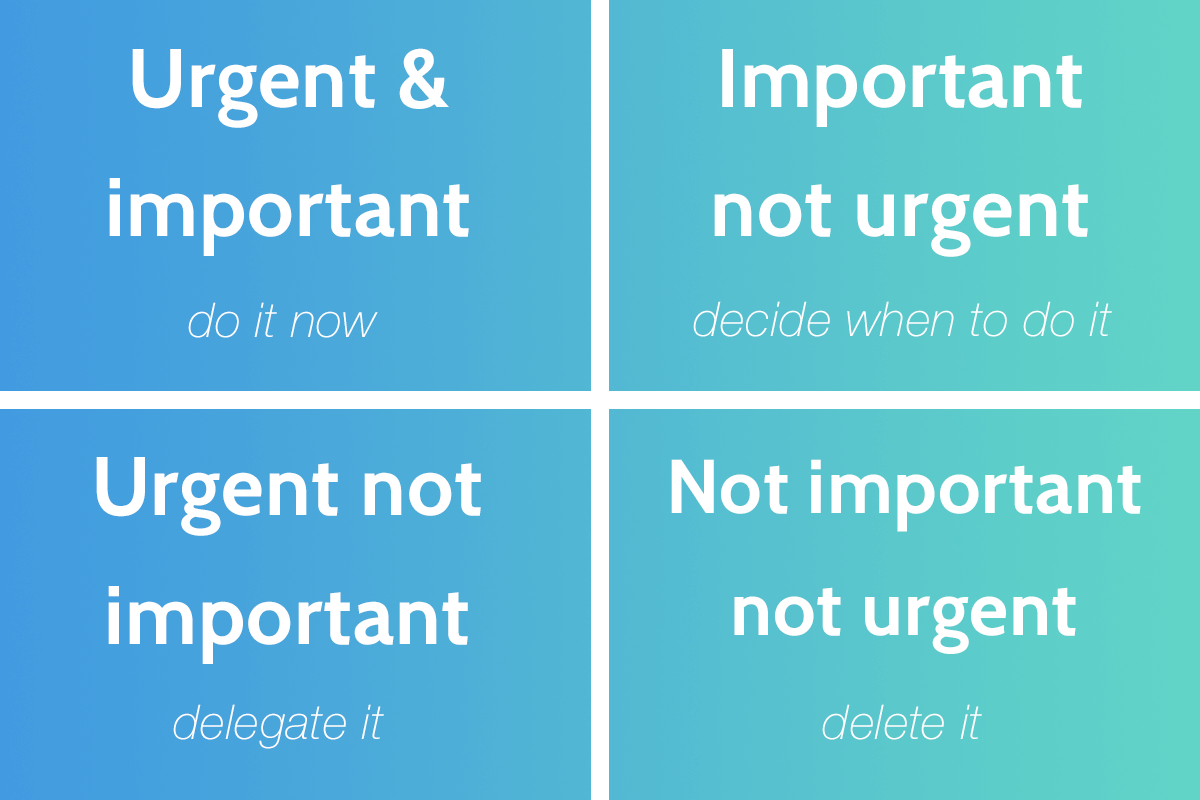 Urgent & important

do it now

Important not urgent

decide when to do it

Urgent not important

delegate it

Not important not urgent

delete it